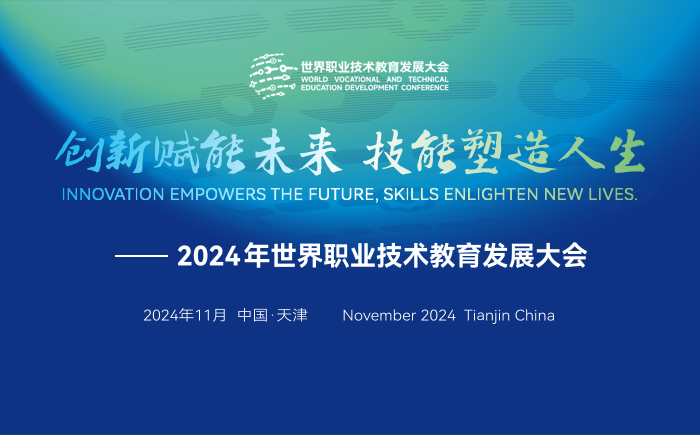 世界职业技术教育发展大会
WORLD VOCATIONAL AND TECHNICAL EDUCATION DEVELOPMENT CONFERENCE

创新赋能未来 技能塑造人生
INNOVATION EMPOWERS THE FUTURE, SKILLS ENLIGHTEN NEW LIVES.

—— 2024年世界职业技术教育发展大会

2024年11月 中国·天津 November 2024 Tianjin China